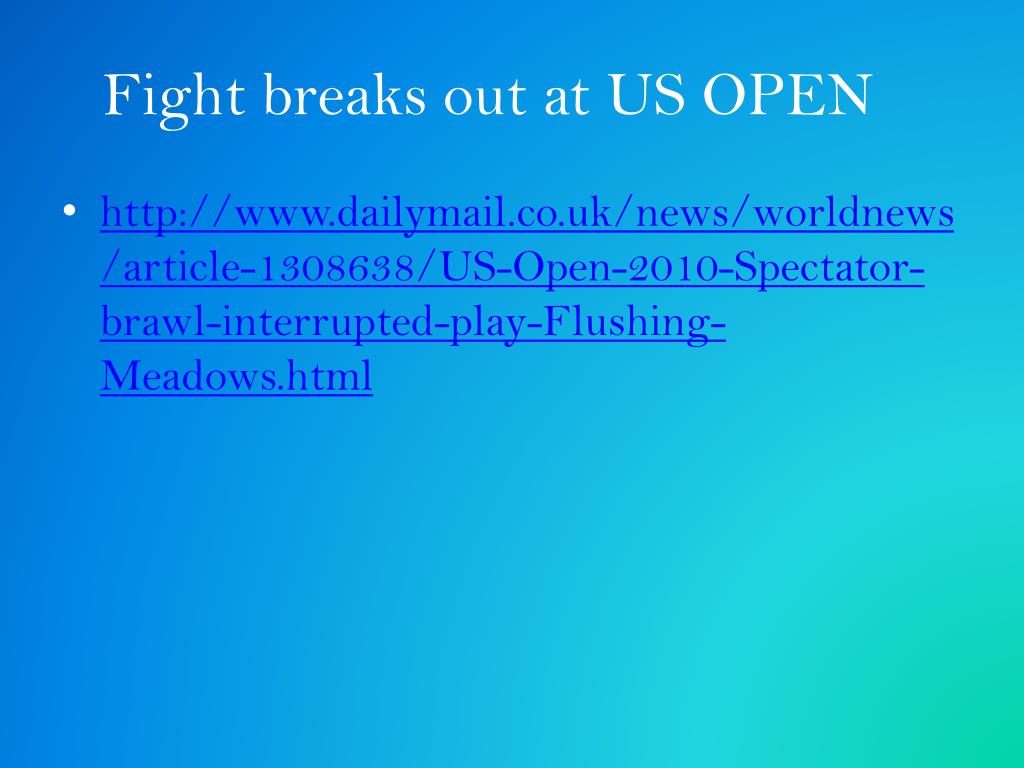 Fight breaks out at US OPEN

• http://www.dailymail.co.uk/news/worldnews/article-1308638/US-Open-2010-Spectator-brawl-interrupted-play-Flushing-Meadows.html